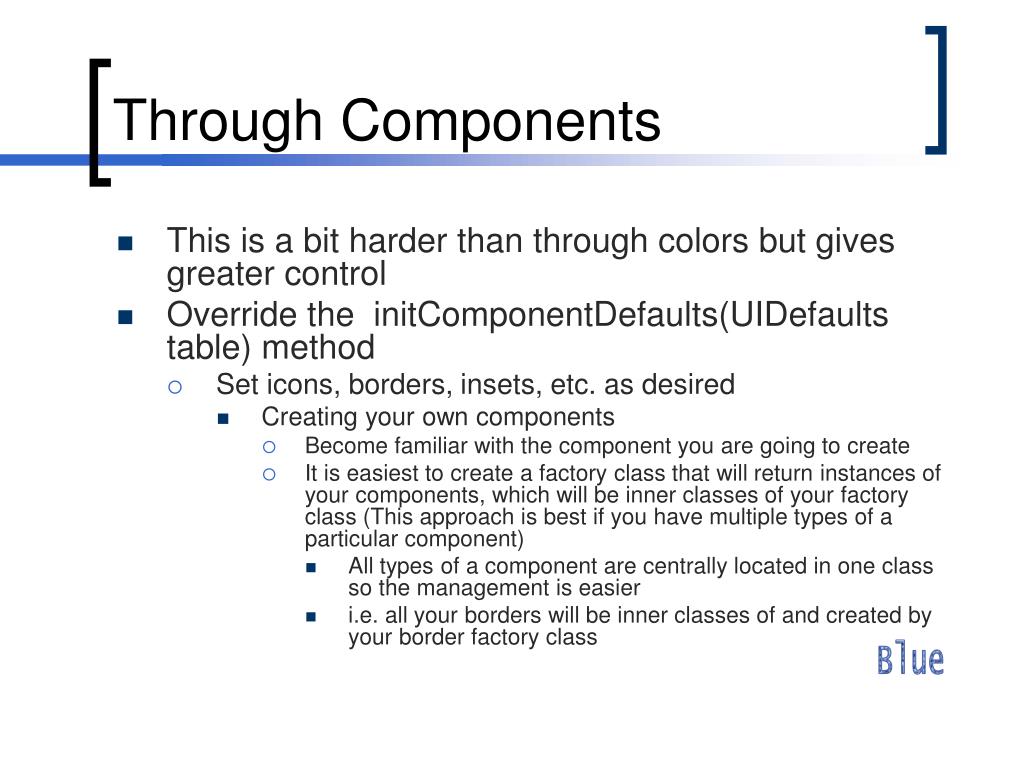 Through Components

- This is a bit harder than through colors but gives greater control
- Override the initComponentDefaults(UIDefaults table) method
  - Set icons, borders, insets, etc. as desired
    - Creating your own components
      - Become familiar with the component you are going to create
      - It is easiest to create a factory class that will return instances of your components, which will be inner classes of your factory class (This approach is best if you have multiple types of a particular component)
        - All types of a component are centrally located in one class so the management is easier
        - i.e. all your borders will be inner classes of and created by your border factory class

Blue